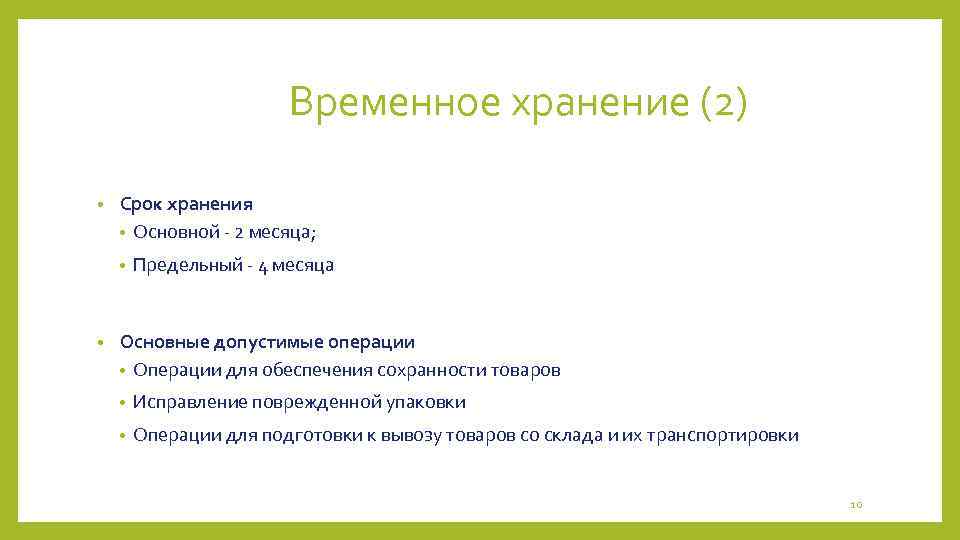 Временное хранение (2)

• Срок хранения
  • Основной - 2 месяца;
  • Предельный - 4 месяца

• Основные допустимые операции
  • Операции для обеспечения сохранности товаров
  • Исправление поврежденной упаковки
  • Операции для подготовки к вывозу товаров со склада и их транспортировки

10